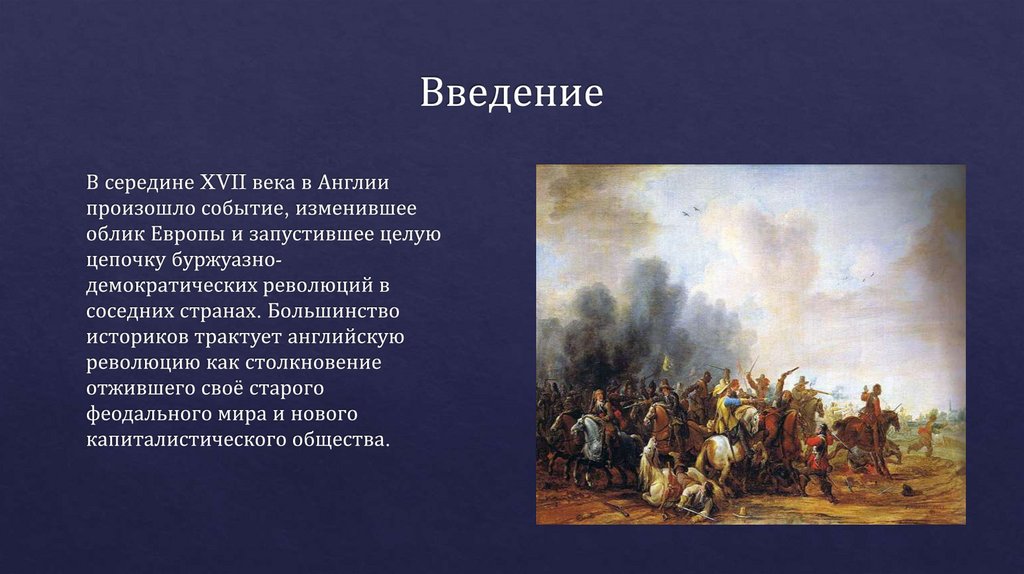 Введение

В середине XVII века в Англии произошло событие, изменившее облик Европы и запустившее целую цепочку буржуазно-демократических революций в соседних странах. Большинство историков трактует английскую революцию как столкновение отжившего своё старого феодального мира и нового капиталистического общества.